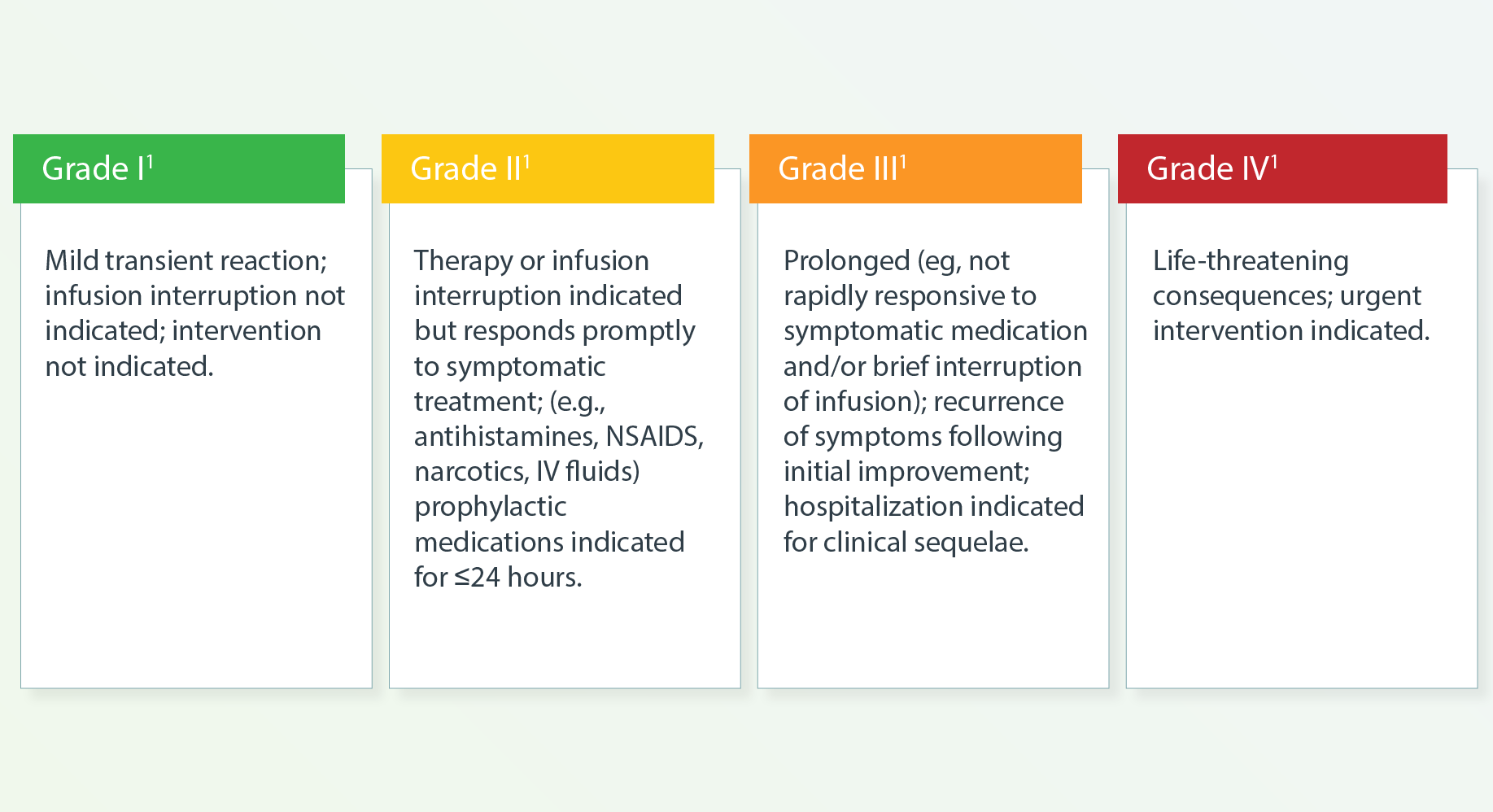 Grade I$^1$

Mild transient reaction; infusion interruption not indicated; intervention not indicated.

Grade II$^1$

Therapy or infusion interruption indicated but responds promptly to symptomatic treatment; (e.g., antihistamines, NSAIDS, narcotics, IV fluids) prophylactic medications indicated for ≤24 hours.

Grade III$^1$

Prolonged (eg, not rapidly responsive to symptomatic medication and/or brief interruption of infusion); recurrence of symptoms following initial improvement; hospitalization indicated for clinical sequelae.

Grade IV$^1$

Life-threatening consequences; urgent intervention indicated.